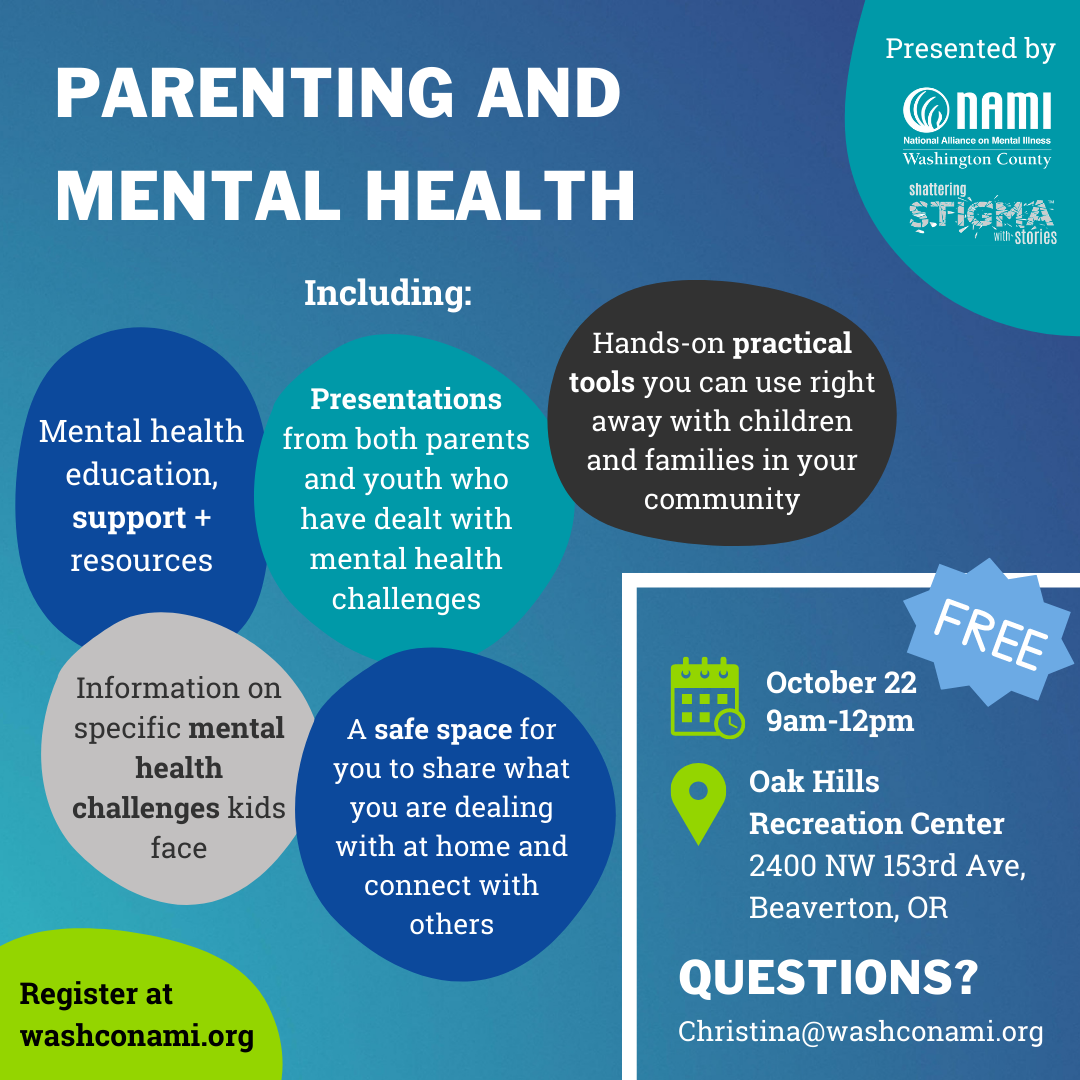 PARENTING AND MENTAL HEALTH

Presented by
NAMI
National Alliance on Mental Illness
Washington County
shattering STIGMA with stories

Including:

Mental health education, support + resources

Presentations from both parents and youth who have dealt with mental health challenges

Hands-on practical tools you can use right away with children and families in your community

Information on specific mental health challenges kids face

A safe space for you to share what you are dealing with at home and connect with others

FREE

October 22
9am-12pm

Oak Hills Recreation Center
2400 NW 153rd Ave, Beaverton, OR

QUESTIONS?
Christina@washconami.org

Register at washconami.org